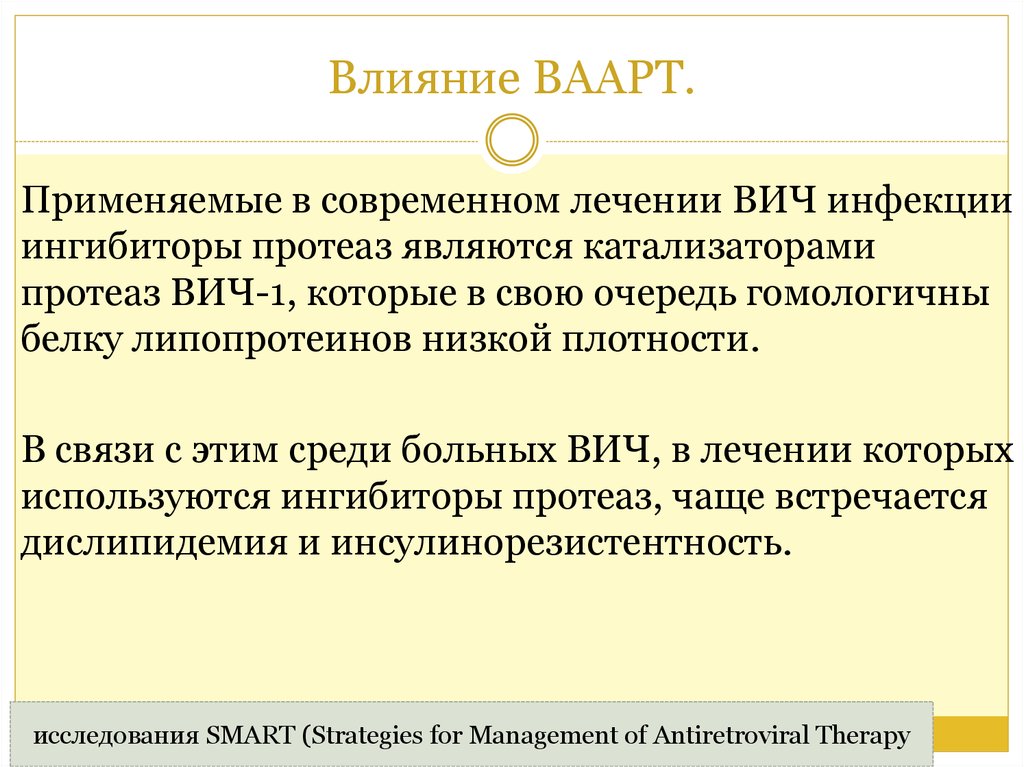 Влияние ВААРТ.

Применяемые в современном лечении ВИЧ инфекции ингибиторы протеаз являются катализаторами протеаз ВИЧ-1, которые в свою очередь гомологичны белку липопротеинов низкой плотности.

В связи с этим среди больных ВИЧ, в лечении которых используются ингибиторы протеаз, чаще встречается дислипидемия и инсулинорезистентность.

исследования SMART (Strategies for Management of Antiretroviral Therapy